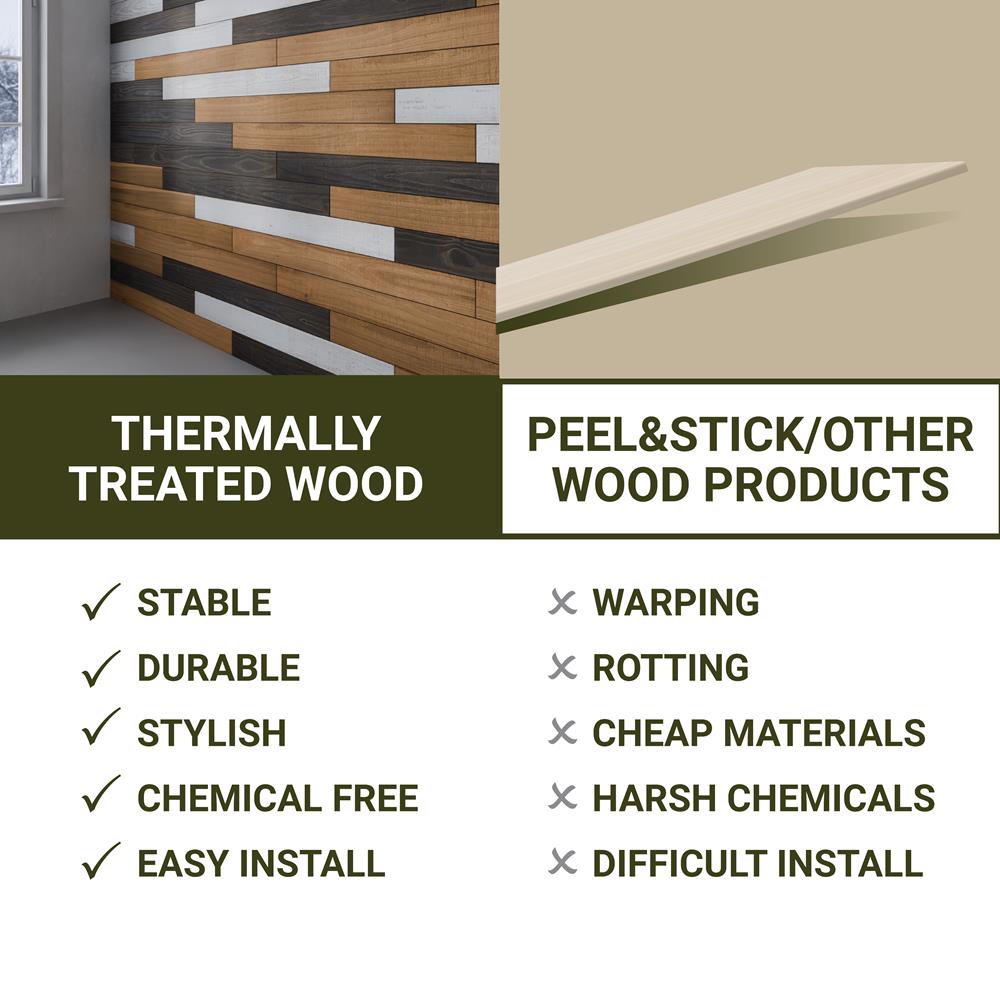 THERMALLY TREATED WOOD

✓ STABLE
✓ DURABLE
✓ STYLISH
✓ CHEMICAL FREE
✓ EASY INSTALL

PEEL&STICK/OTHER WOOD PRODUCTS

✕ WARPING
✕ ROTTING
✕ CHEAP MATERIALS
✕ HARSH CHEMICALS
✕ DIFFICULT INSTALL